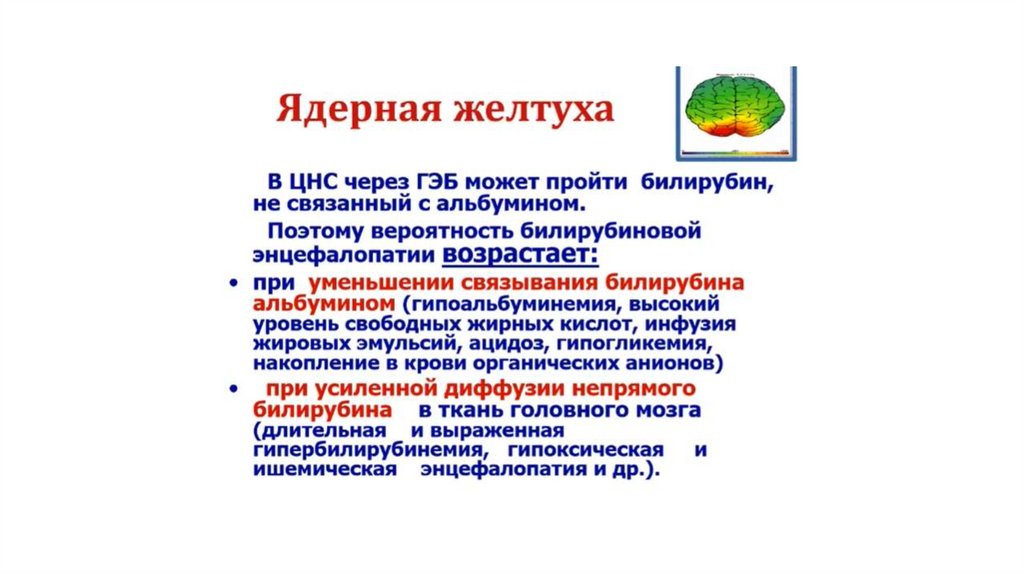 Ядерная желтуха

В ЦНС через ГЭБ может пройти билирубин, не связанный с альбумином.

Поэтому вероятность билирубиновой энцефалопатии возрастает:

• при уменьшении связывания билирубина альбумином (гипоальбуминемия, высокий уровень свободных жирных кислот, инфузия жировых эмульсий, ацидоз, гипогликемия, накопление в крови органических анионов)

• при усиленной диффузии непрямого билирубина в ткань головного мозга (длительная и выраженная гипербилирубинемия, гипоксическая и ишемическая энцефалопатия и др.).